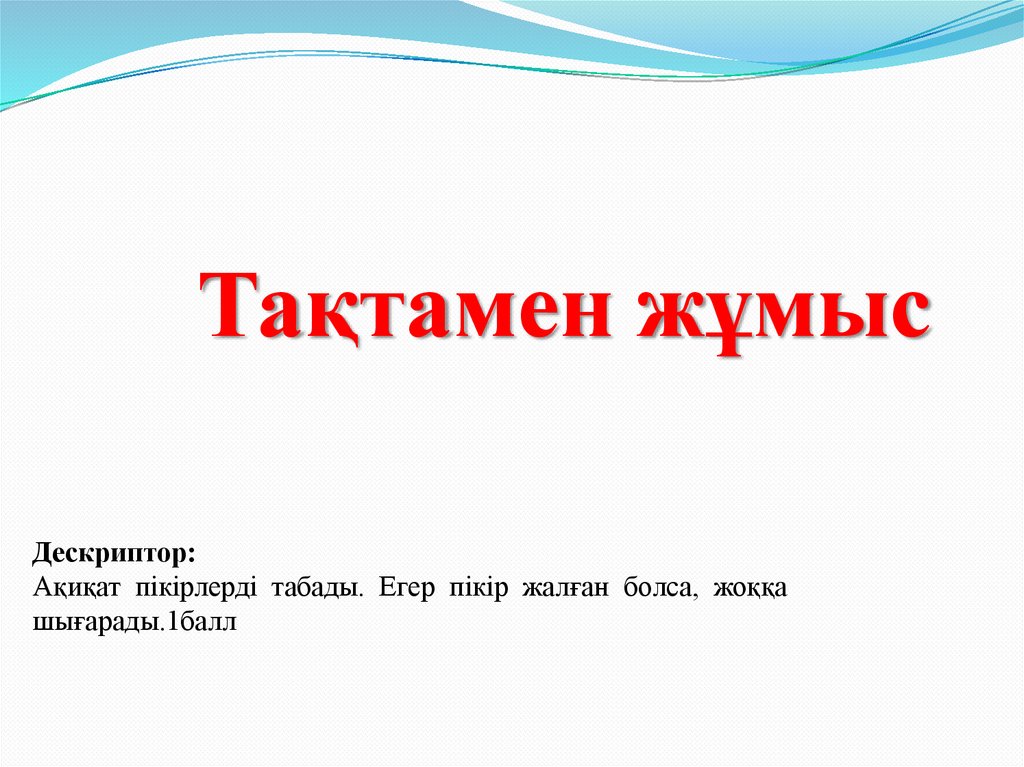 Тақтамен жұмыс

Дескриптор:
Ақиқат пікірлерді табады. Егер пікір жалған болса, жоққа шығарады.1балл